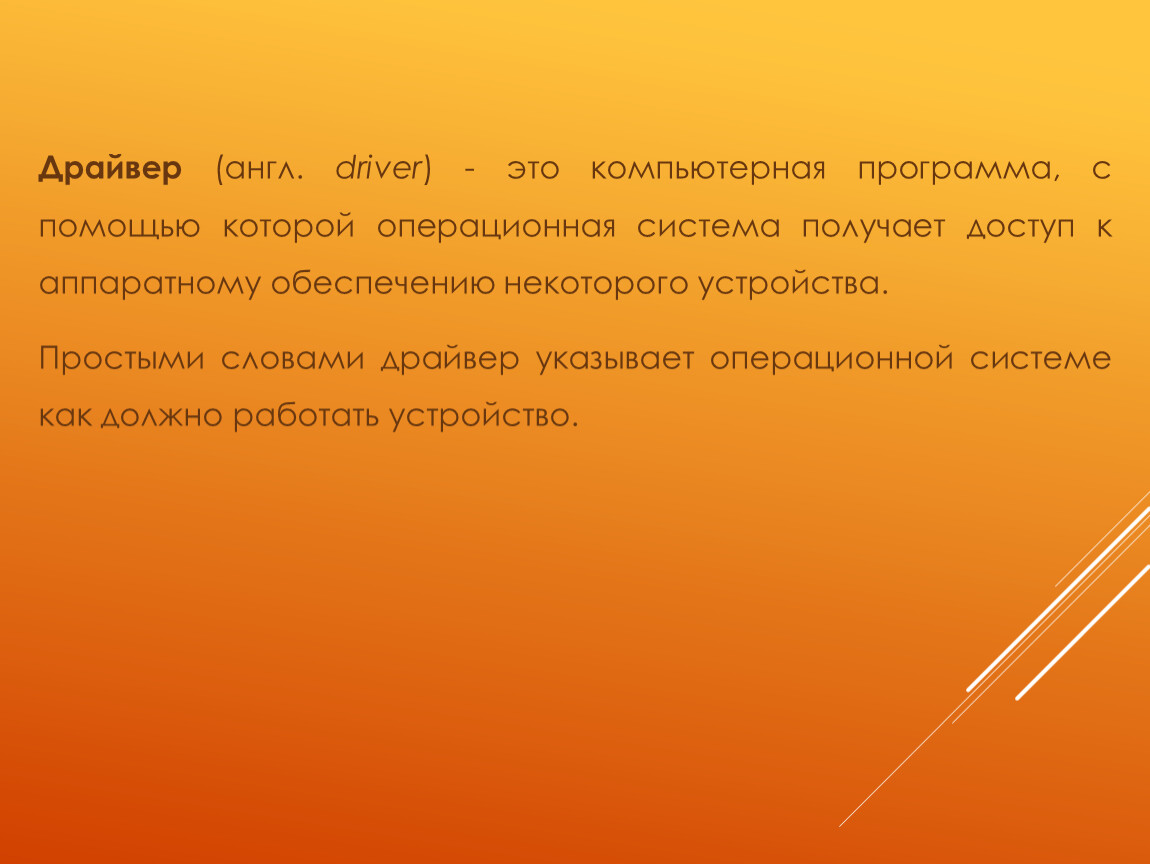 Драйвер (англ. driver) - это компьютерная программа, с помощью которой операционная система получает доступ к аппаратному обеспечению некоторого устройства.

Простыми словами драйвер указывает операционной системе как должно работать устройство.